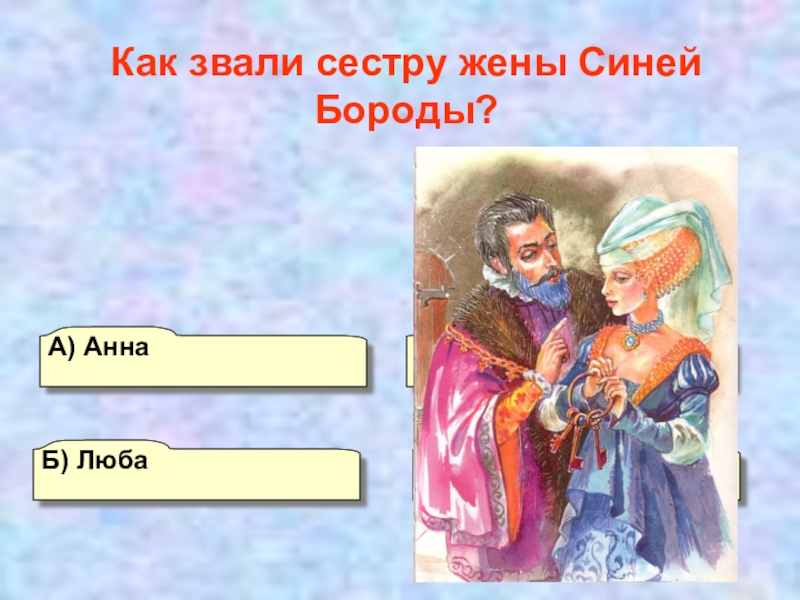 Как звали сестру жены Синей Бороды?

А) Анна

Б) Люба